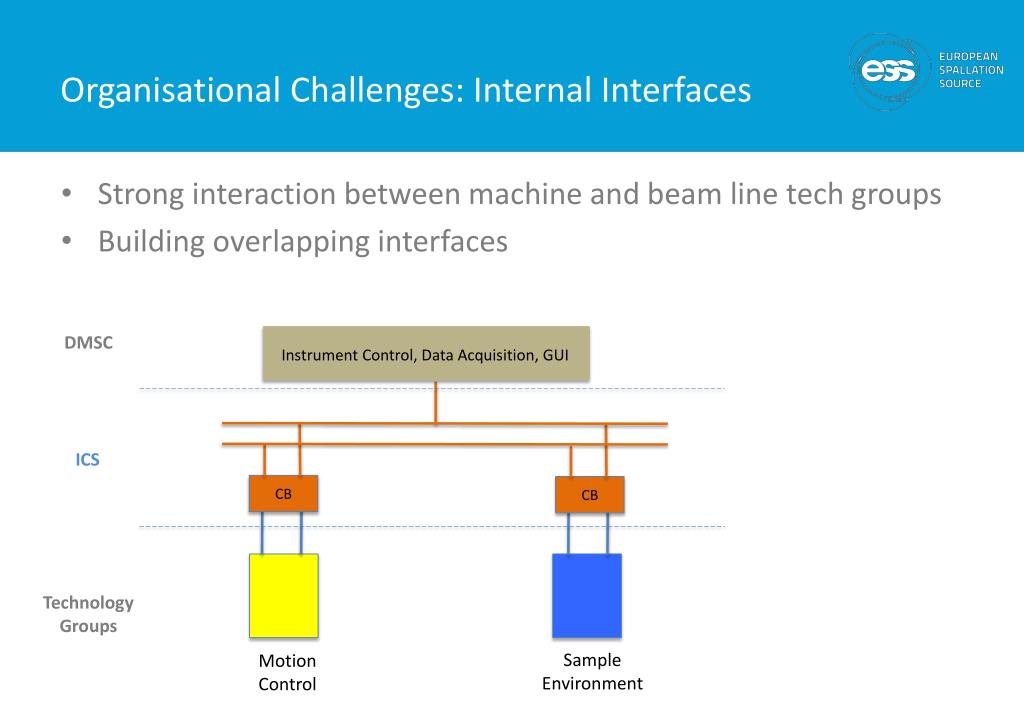 Organisational Challenges: Internal Interfaces

ess EUROPEAN SPALLATION SOURCE

• Strong interaction between machine and beam line tech groups
• Building overlapping interfaces

DMSC

Instrument Control, Data Acquisition, GUI

ICS

CB

CB

Technology Groups

Motion Control

Sample Environment